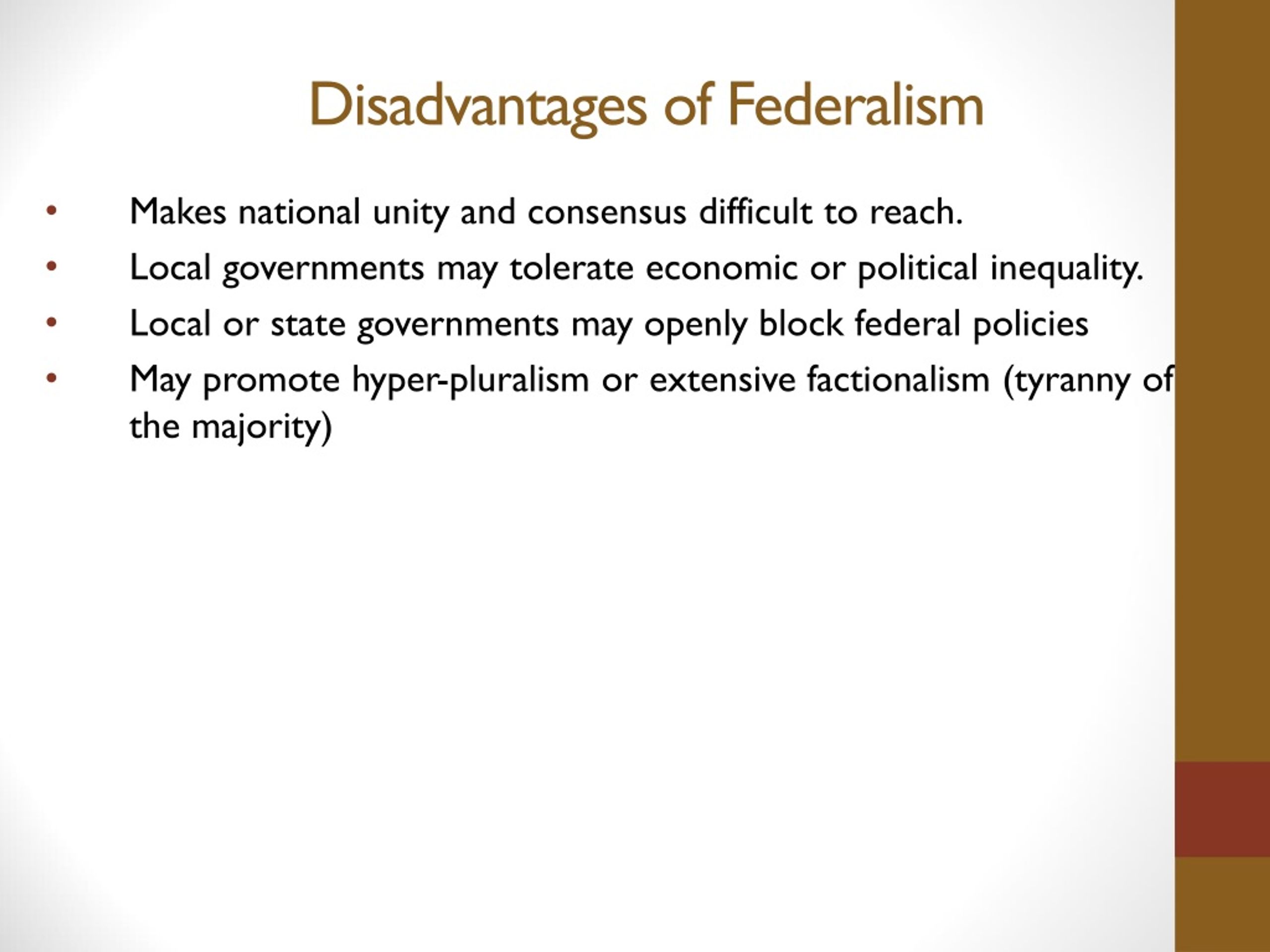 Disadvantages of Federalism

• Makes national unity and consensus difficult to reach.
• Local governments may tolerate economic or political inequality.
• Local or state governments may openly block federal policies
• May promote hyper-pluralism or extensive factionalism (tyranny of the majority)